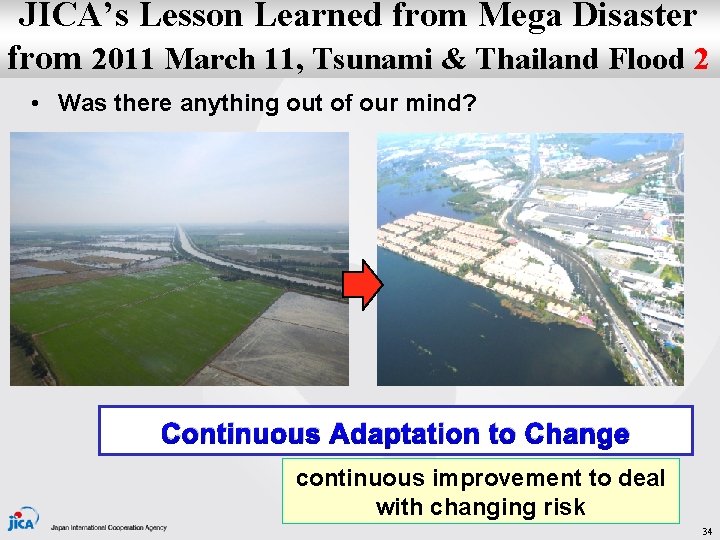 JICA's Lesson Learned from Mega Disaster from 2011 March 11, Tsunami & Thailand Flood 2

• Was there anything out of our mind?

Continuous Adaptation to Change

continuous improvement to deal with changing risk

JICA Japan International Cooperation Agency

34